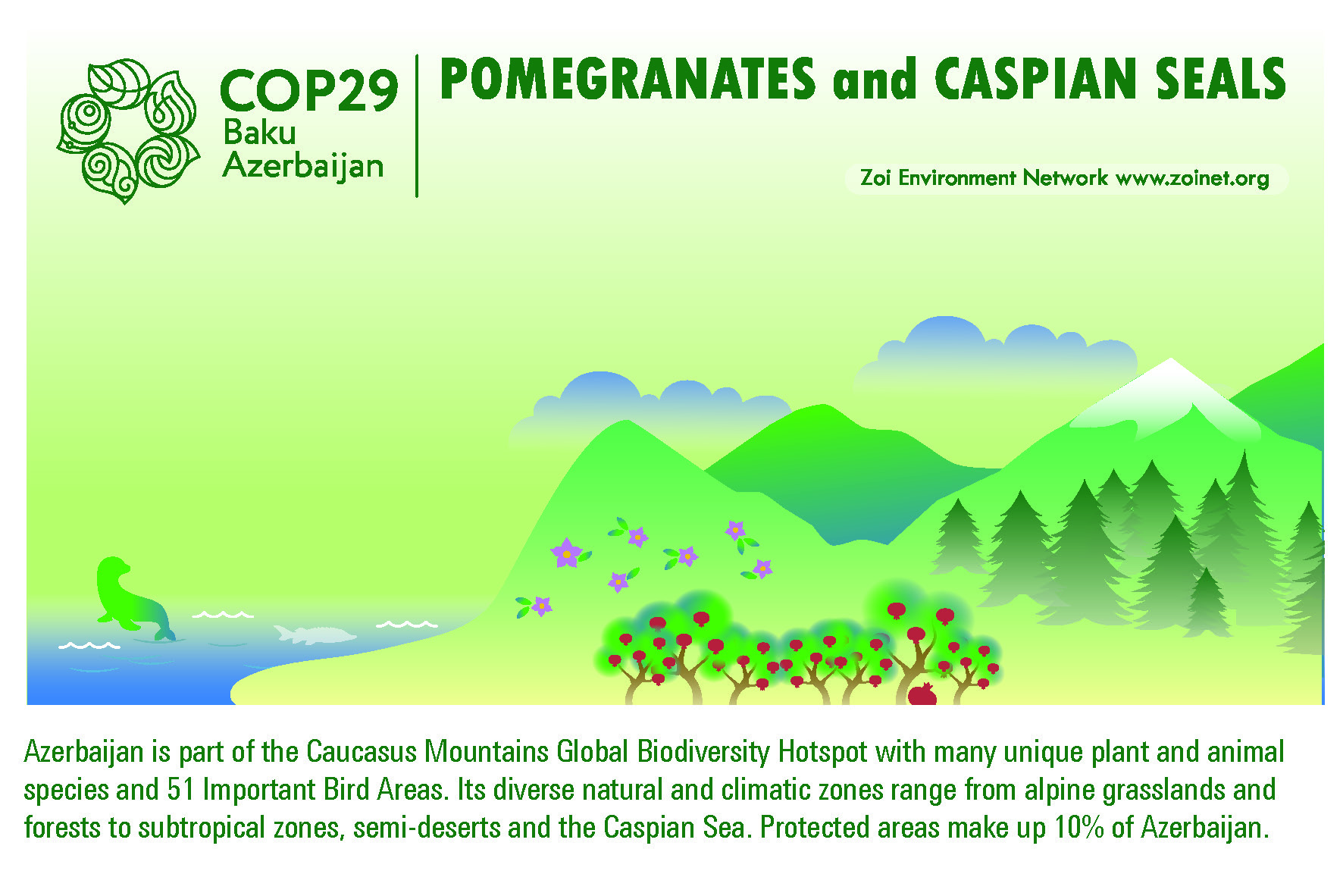 COP29
Baku
Azerbaijan

POMEGRANATES and CASPIAN SEALS

Zoi Environment Network www.zoinet.org

Azerbaijan is part of the Caucasus Mountains Global Biodiversity Hotspot with many unique plant and animal species and 51 Important Bird Areas. Its diverse natural and climatic zones range from alpine grasslands and forests to subtropical zones, semi-deserts and the Caspian Sea. Protected areas make up 10% of Azerbaijan.